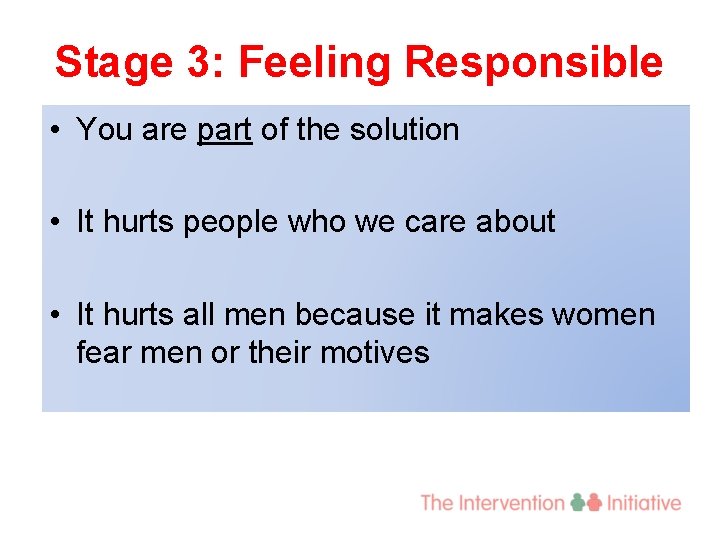 Stage 3: Feeling Responsible

• You are part of the solution

• It hurts people who we care about

• It hurts all men because it makes women fear men or their motives

The Intervention Initiative